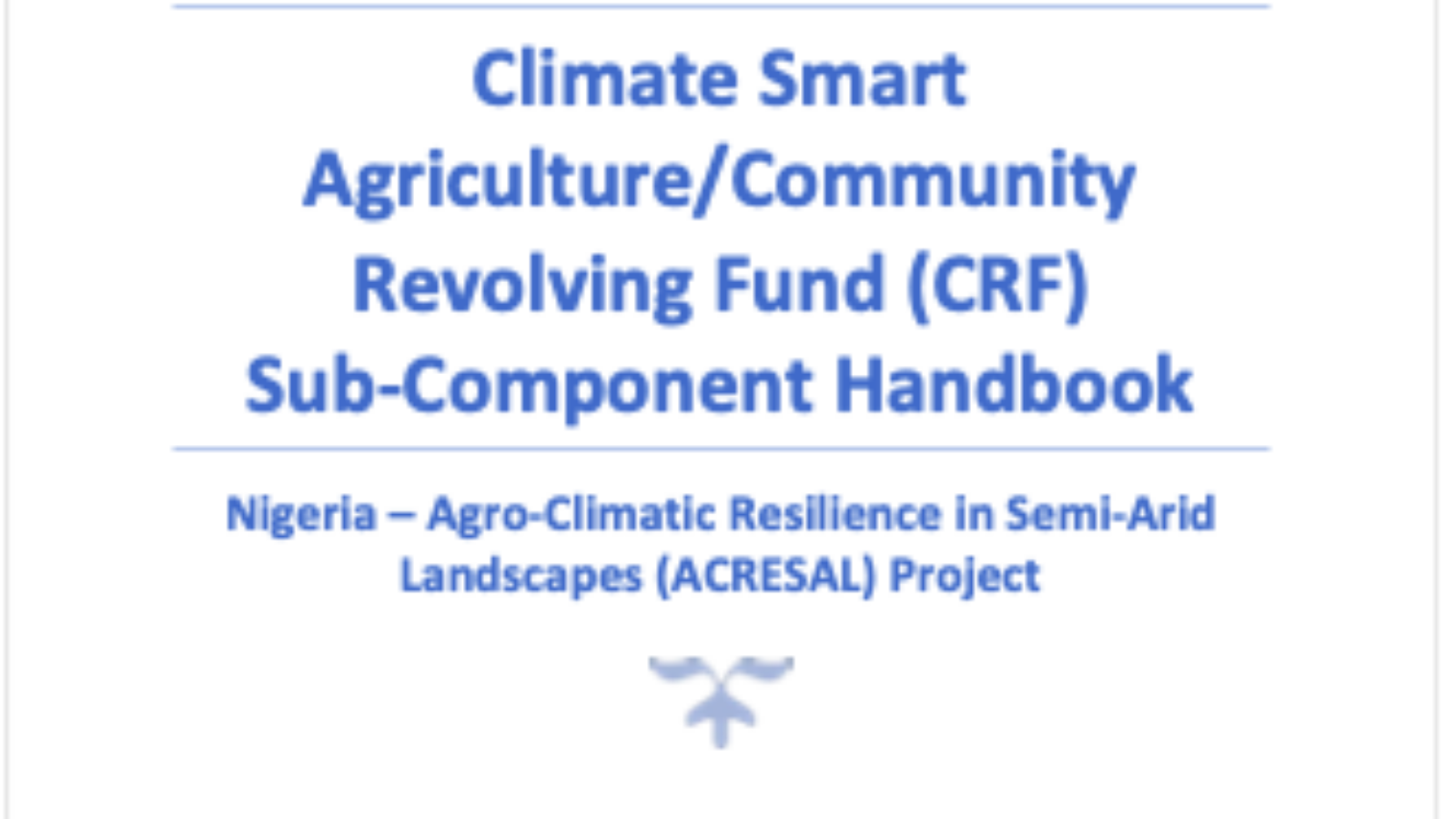 Climate Smart Agriculture/Community Revolving Fund (CRF) Sub-Component Handbook

Nigeria – Agro-Climatic Resilience in Semi-Arid Landscapes (ACRESAL) Project